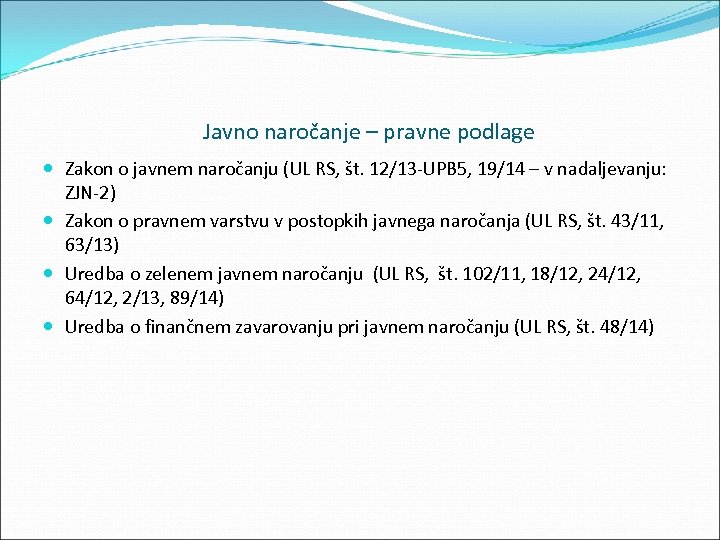 Javno naročanje – pravne podlage

- Zakon o javnem naročanju (UL RS, št. 12/13-UPB5, 19/14 – v nadaljevanju: ZJN-2)
- Zakon o pravnem varstvu v postopkih javnega naročanja (UL RS, št. 43/11, 63/13)
- Uredba o zelenem javnem naročanju (UL RS, št. 102/11, 18/12, 24/12, 64/12, 2/13, 89/14)
- Uredba o finančnem zavarovanju pri javnem naročanju (UL RS, št. 48/14)